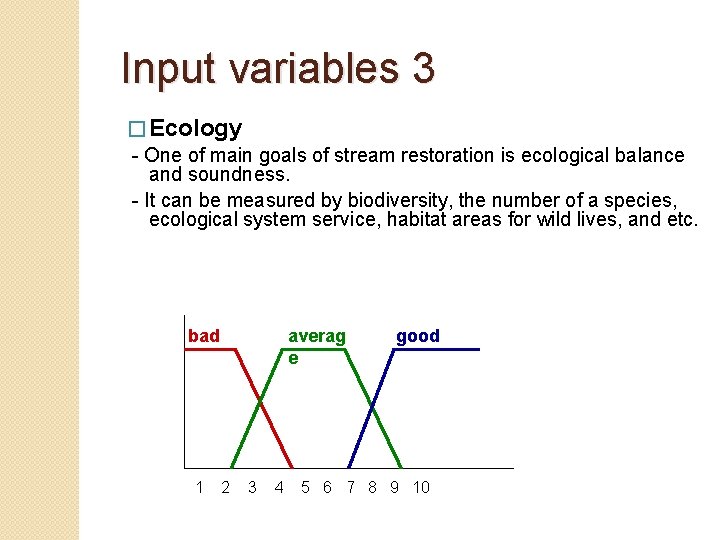 Input variables 3

□ Ecology

- One of main goals of stream restoration is ecological balance and soundness.
- It can be measured by biodiversity, the number of a species, ecological system service, habitat areas for wild lives, and etc.

bad
averag
e
good

1 2 3 4 5 6 7 8 9 10